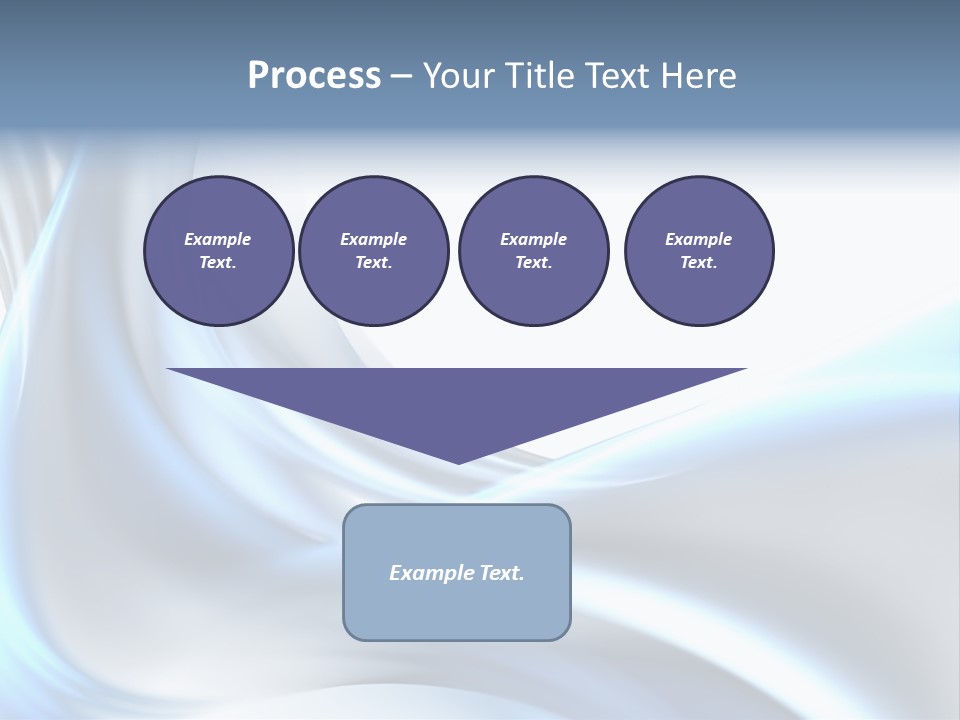 Process – Your Title Text Here

Example Text.

Example Text.

Example Text.

Example Text.

Example Text.